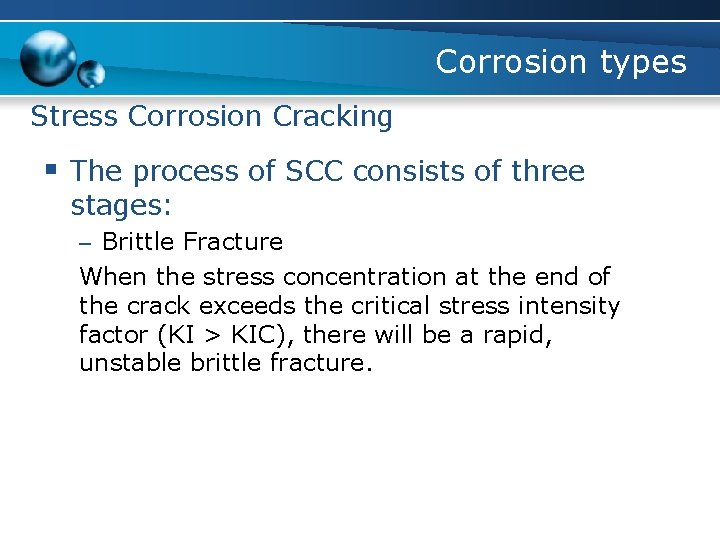 Corrosion types

Stress Corrosion Cracking

▪ The process of SCC consists of three stages:

– Brittle Fracture

When the stress concentration at the end of the crack exceeds the critical stress intensity factor (KI > KIC), there will be a rapid, unstable brittle fracture.